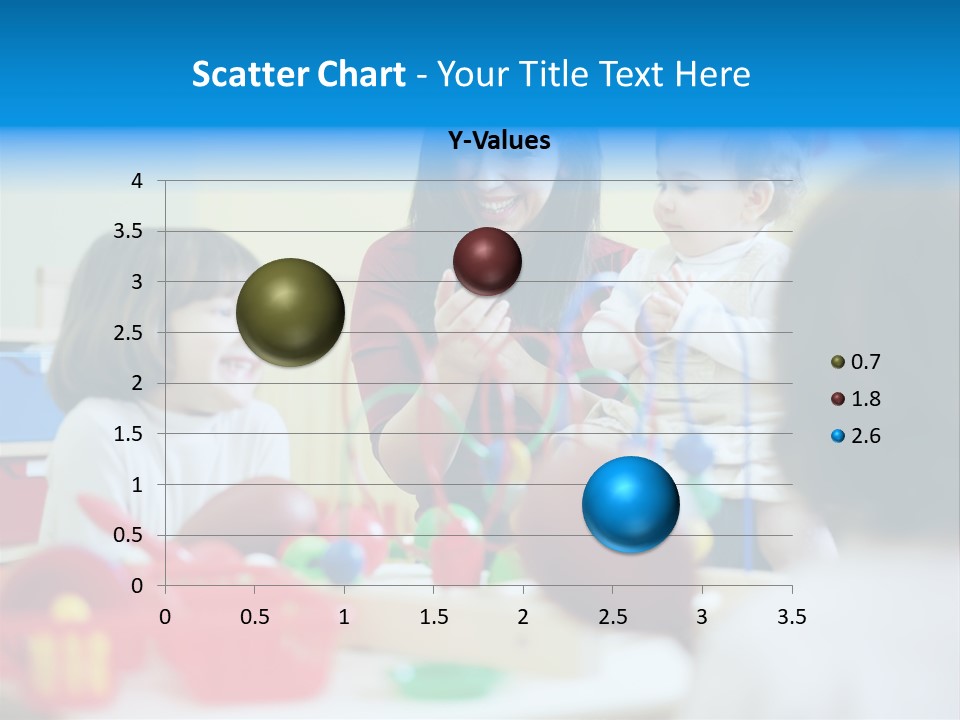 Scatter Chart - Your Title Text Here

Y-Values

4
3.5
3
2.5
2
1.5
1
0.5
0

0 0.5 1 1.5 2 2.5 3 3.5

0.7
1.8
2.6